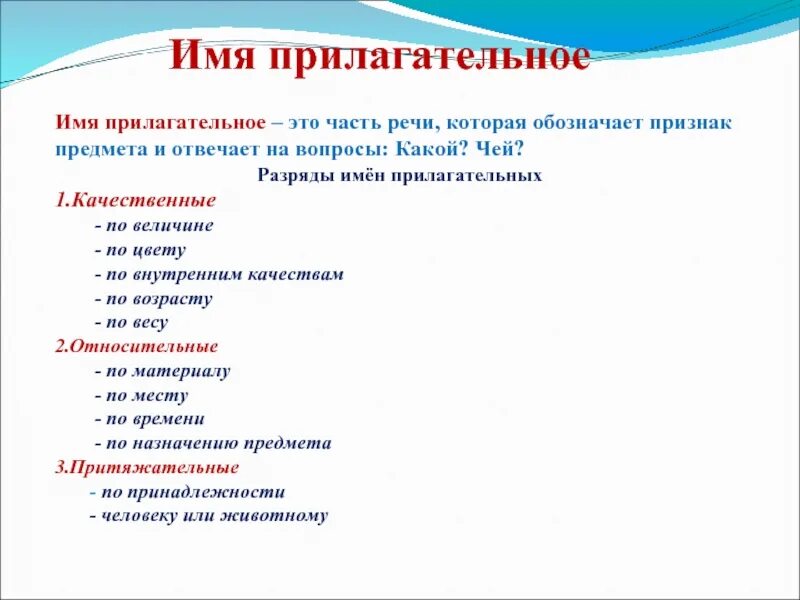 Имя прилагательное

Имя прилагательное – это часть речи, которая обозначает признак предмета и отвечает на вопросы: Какой? Чей?

Разряды имён прилагательных

1.Качественные
- по величине
- по цвету
- по внутренним качествам
- по возрасту
- по весу
2.Относительные
- по материалу
- по месту
- по времени
- по назначению предмета
3.Притяжательные
- по принадлежности
- человеку или животному